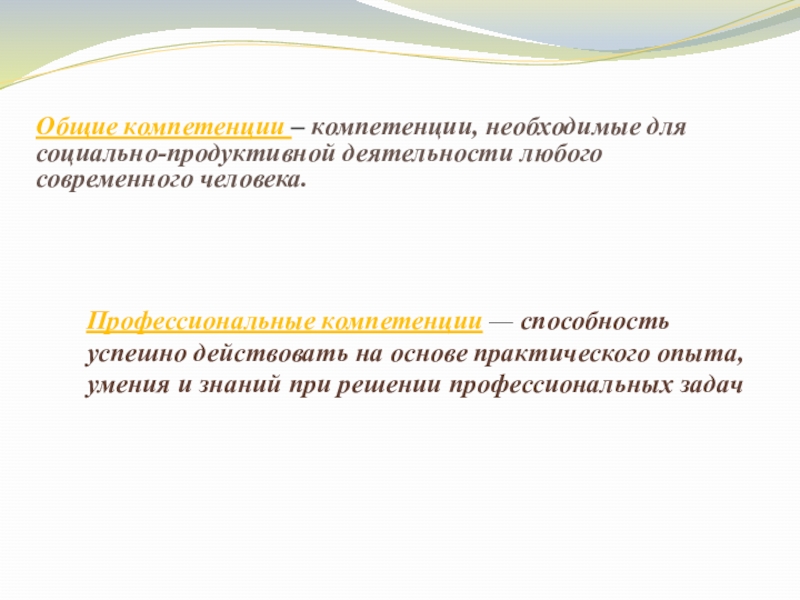 Общие компетенции – компетенции, необходимые для социально-продуктивной деятельности любого современного человека.

Профессиональные компетенции — способность успешно действовать на основе практического опыта, умения и знаний при решении профессиональных задач